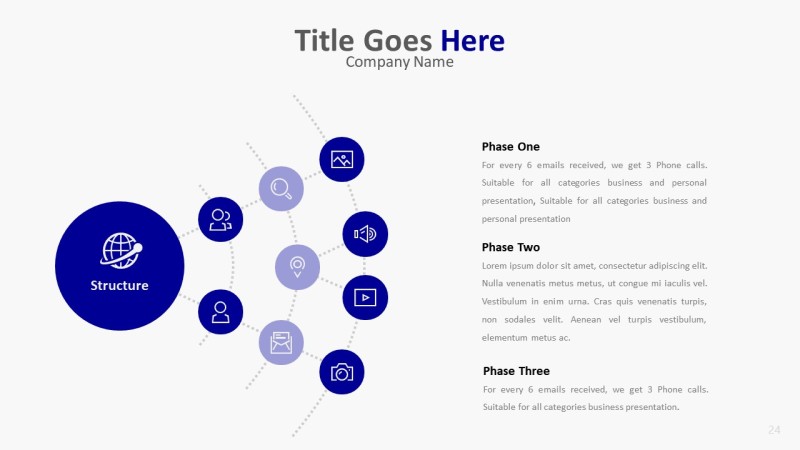 Title Goes Here
Company Name

Structure

Phase One
For every 6 emails received, we get 3 Phone calls. Suitable for all categories business and personal presentation, Suitable for all categories business and personal presentation

Phase Two
Lorem ipsum dolor sit amet, consectetur adipiscing elit. Nulla venenatis metus metus, ut congue mi iaculis vel. Vestibulum in enim urna. Cras quis venenatis turpis, non sodales velit. Aenean vel turpis vestibulum, elementum metus ac.

Phase Three
For every 6 emails received, we get 3 Phone calls. Suitable for all categories business presentation.

24